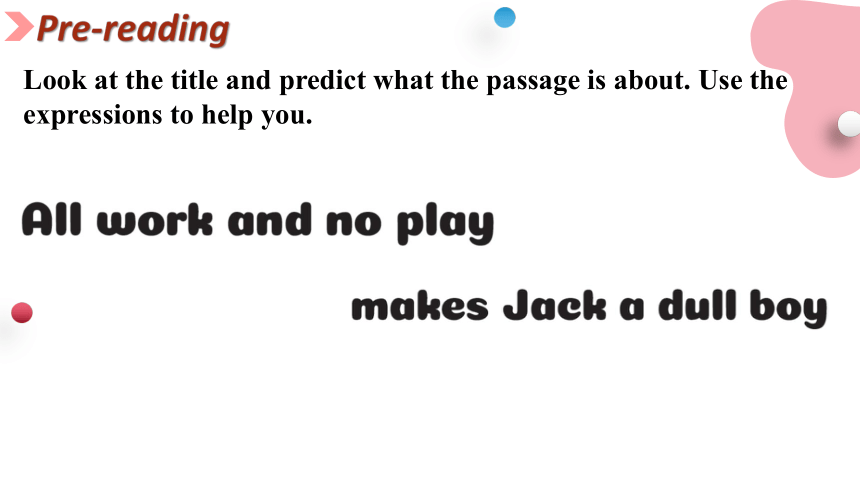 Pre-reading

Look at the title and predict what the passage is about. Use the expressions to help you.

All work and no play

makes Jack a dull boy